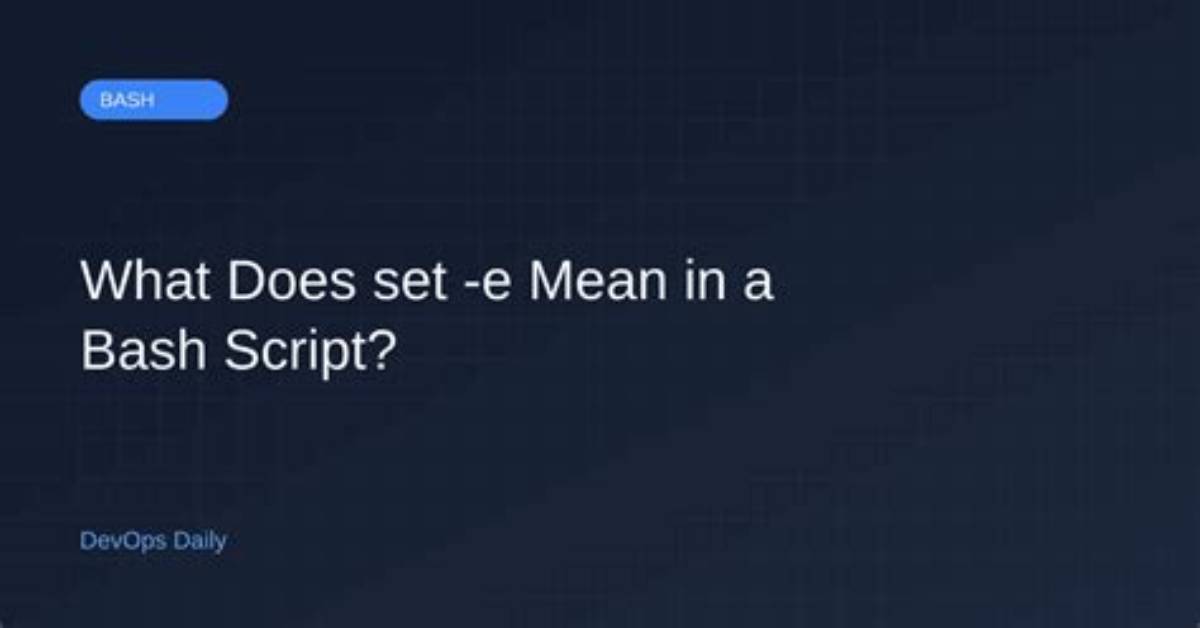 BASH

What Does set -e Mean in a Bash Script?

DevOps Daily